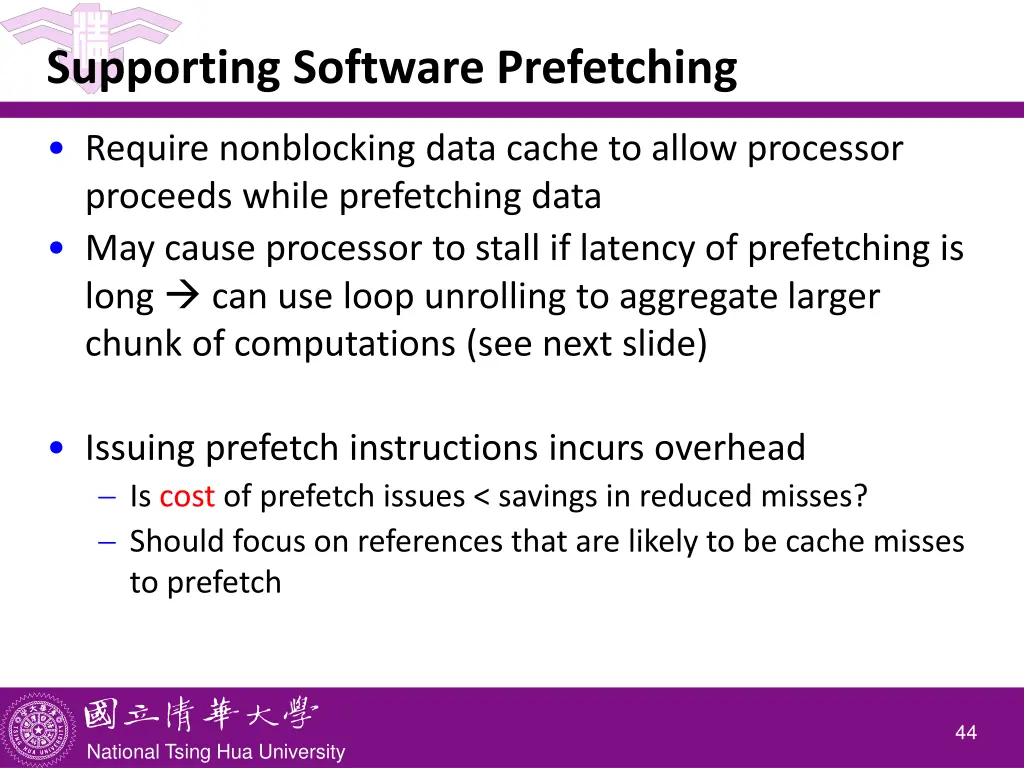 Supporting Software Prefetching

• Require nonblocking data cache to allow processor proceeds while prefetching data
• May cause processor to stall if latency of prefetching is long → can use loop unrolling to aggregate larger chunk of computations (see next slide)

• Issuing prefetch instructions incurs overhead
  – Is cost of prefetch issues < savings in reduced misses?
  – Should focus on references that are likely to be cache misses to prefetch

國立清華大學
National Tsing Hua University

44